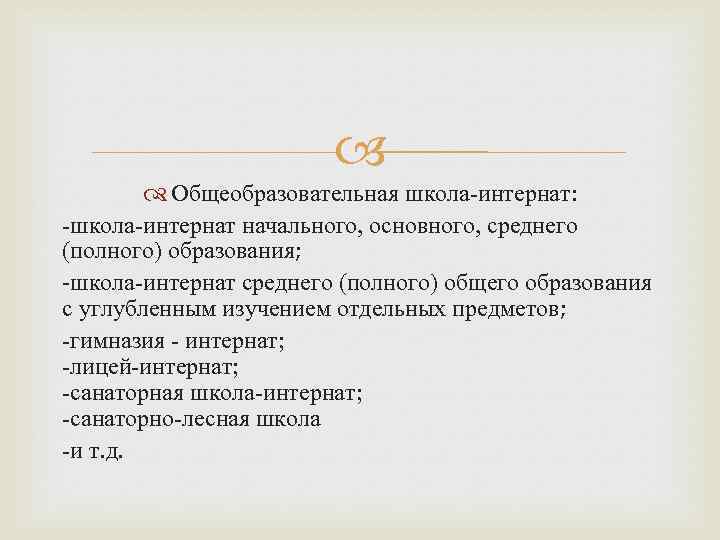 Общеобразовательная школа-интернат:

-школа-интернат начального, основного, среднего (полного) образования;

-школа-интернат среднего (полного) общего образования с углубленным изучением отдельных предметов;

-гимназия - интернат;
-лицей-интернат;
-санаторная школа-интернат;
-санаторно-лесная школа

-и т.д.